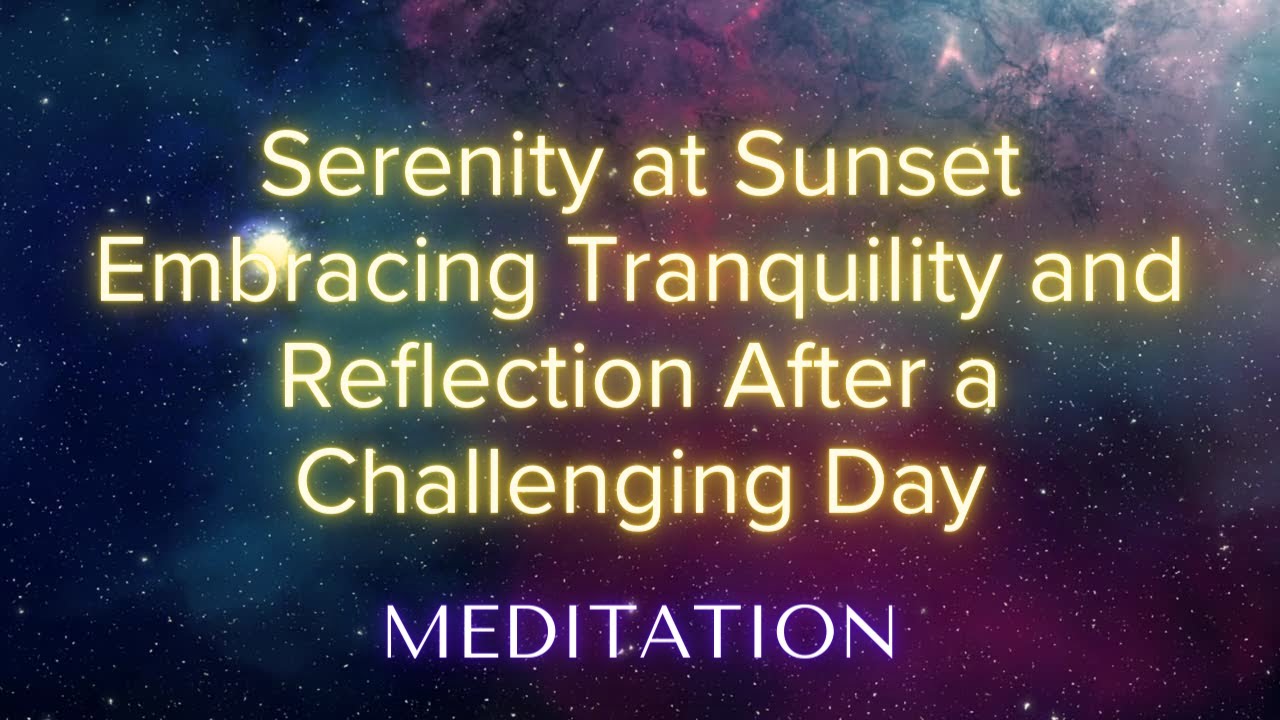 Serenity at Sunset
Embracing Tranquility and Reflection After a Challenging Day

MEDITATION